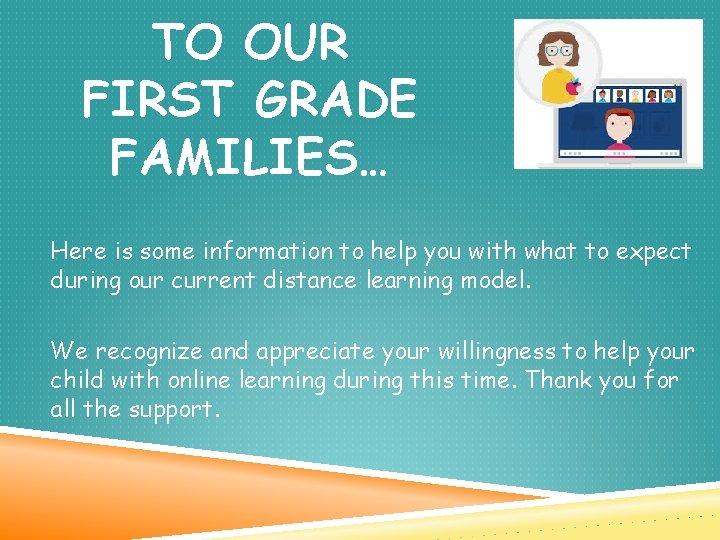 TO OUR FIRST GRADE FAMILIES…

Here is some information to help you with what to expect during our current distance learning model.

We recognize and appreciate your willingness to help your child with online learning during this time. Thank you for all the support.